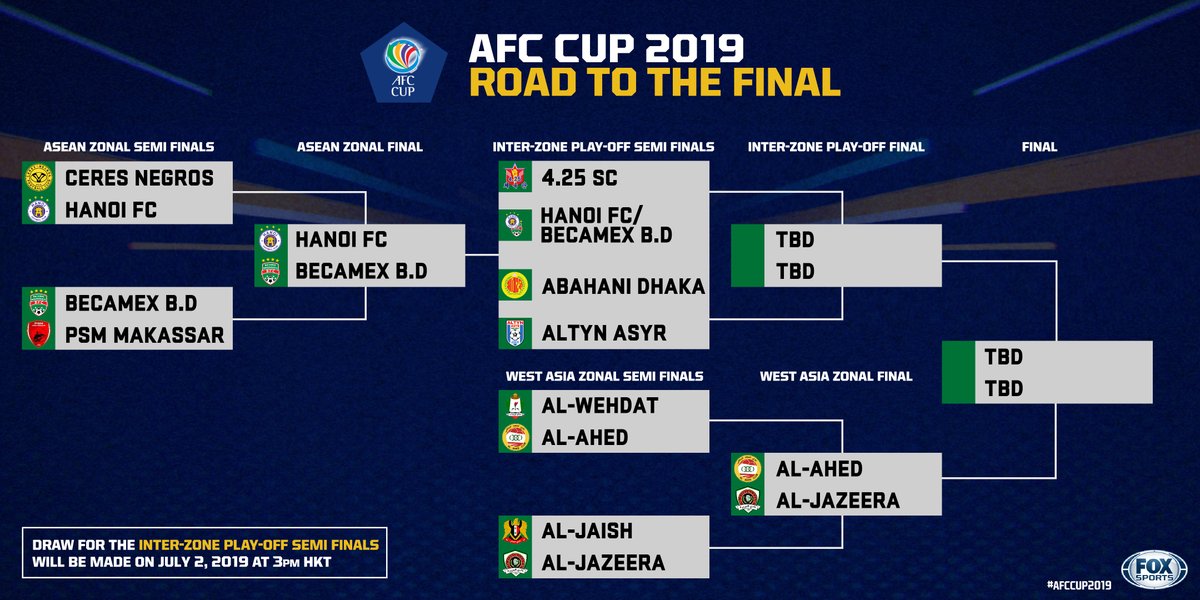 AFC CUP

AFC CUP 2019
ROAD TO THE FINAL

ASEAN ZONAL SEMI FINALS
CERES NEGROS
HANOI FC
BECAMEX B.D
PSM MAKASSAR

ASEAN ZONAL FINAL
HANOI FC
BECAMEX B.D

INTER-ZONE PLAY-OFF SEMI FINALS
4.25 SC
HANOI FC/ BECAMEX B.D
ABAHANI DHAKA
ALTYN ASYR

INTER-ZONE PLAY-OFF FINAL
TBD
TBD

FINAL
TBD
TBD

WEST ASIA ZONAL SEMI FINALS
AL-WEHDAT
AL-AHED
AL-JAISH
AL-JAZEERA

WEST ASIA ZONAL FINAL
AL-AHED
AL-JAZEERA

DRAW FOR THE INTER-ZONE PLAY-OFF SEMI FINALS WILL BE MADE ON JULY 2, 2019 AT 3PM HKT

#AFCCUP2019

FOX SPORTS